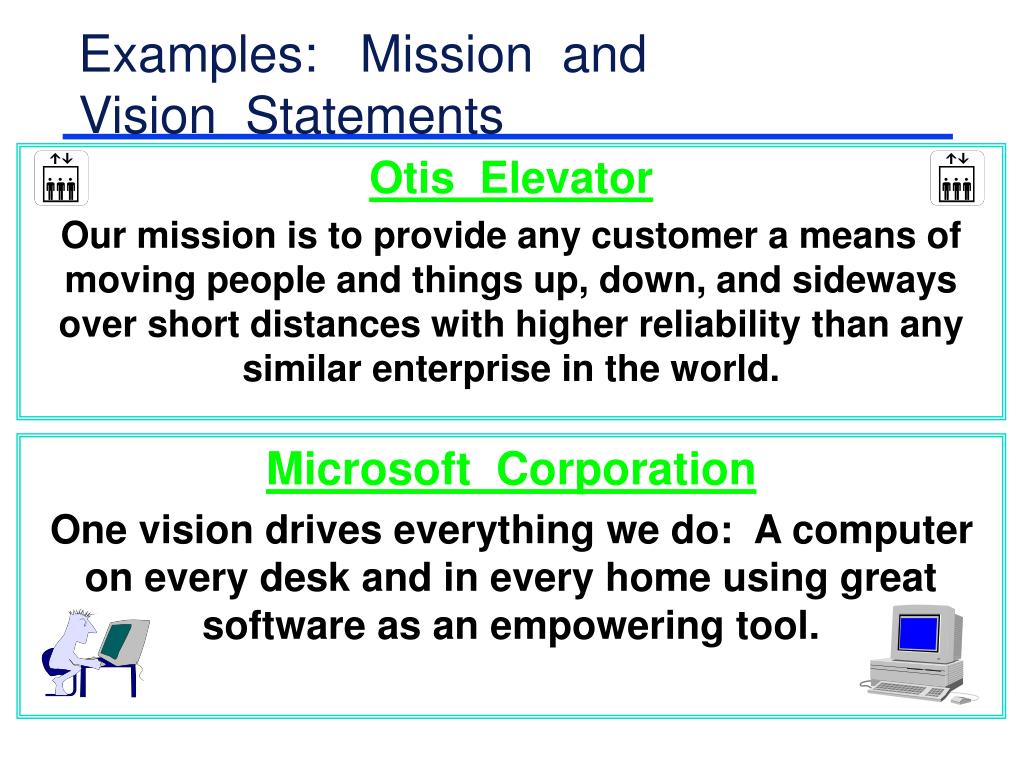 Examples: Mission and Vision Statements

Otis Elevator

Our mission is to provide any customer a means of moving people and things up, down, and sideways over short distances with higher reliability than any similar enterprise in the world.

Microsoft Corporation

One vision drives everything we do: A computer on every desk and in every home using great software as an empowering tool.